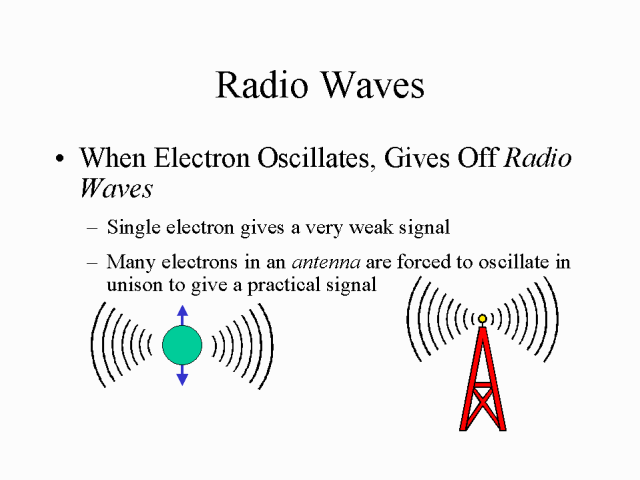 Radio Waves

• When Electron Oscillates, Gives Off Radio Waves

– Single electron gives a very weak signal

– Many electrons in an antenna are forced to oscillate in unison to give a practical signal